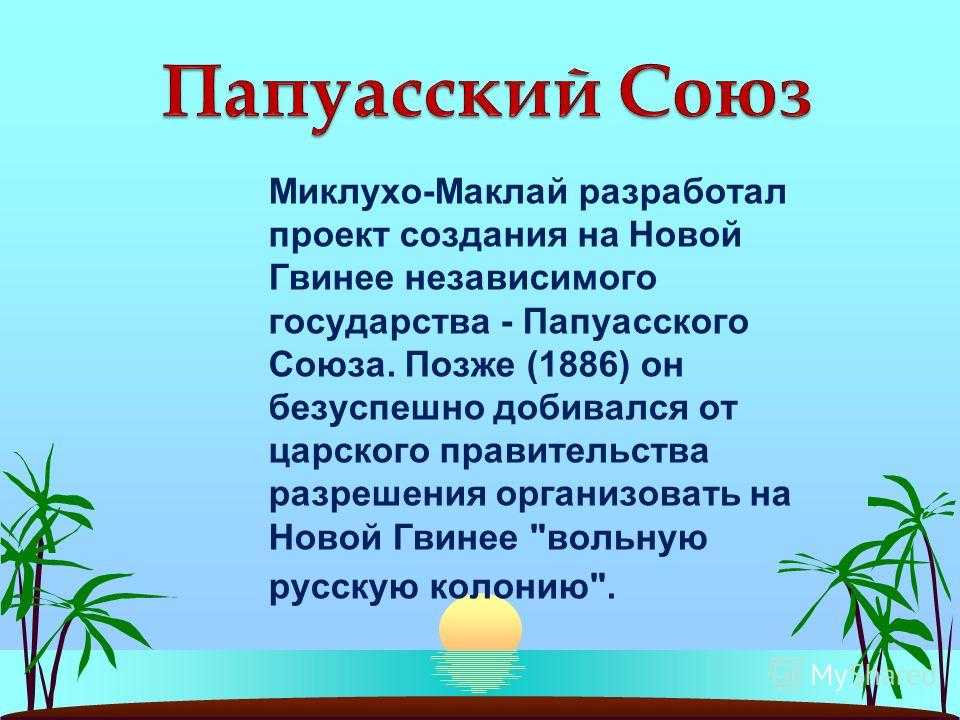 Папуасский Союз

Миклухо-Маклай разработал проект создания на Новой Гвинее независимого государства - Папуасского Союза. Позже (1886) он безуспешно добивался от царского правительства разрешения организовать на Новой Гвинее "вольную русскую колонию".

MyShared